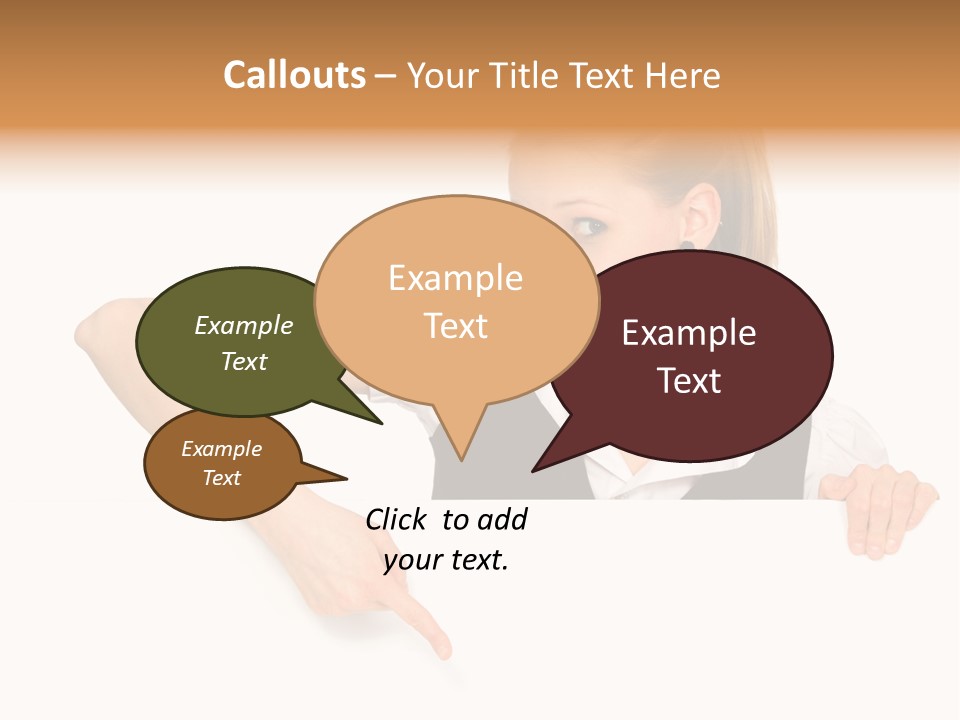 Callouts – Your Title Text Here

Example Text

Example Text

Example Text

Example Text

Click to add your text.